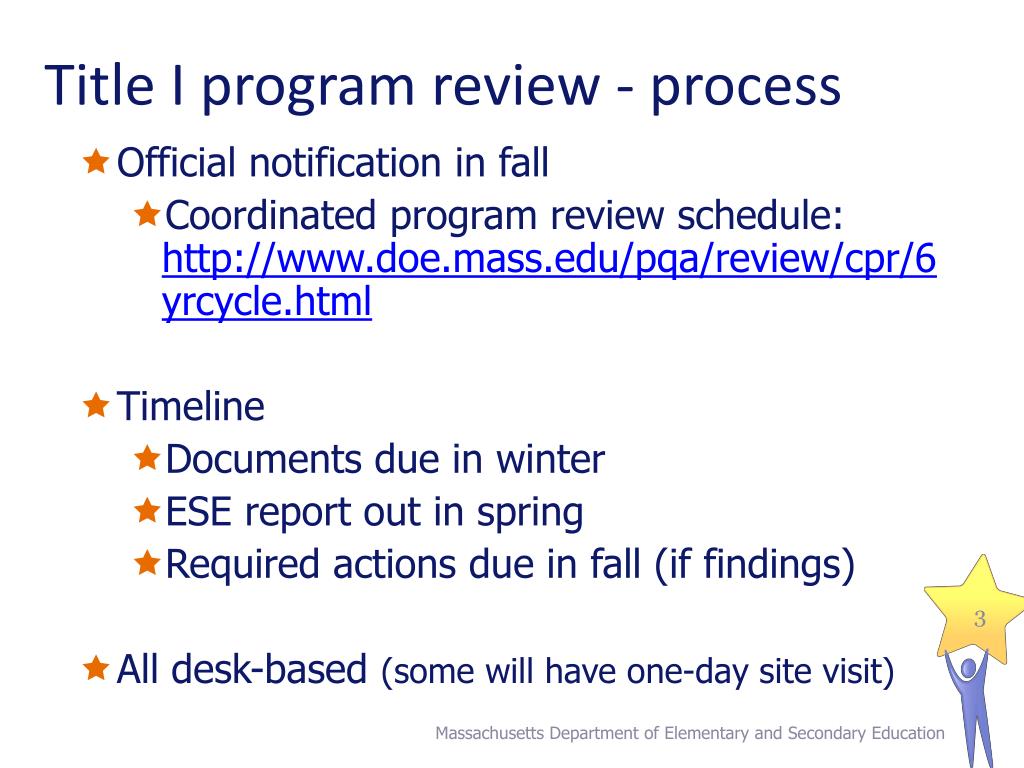 Title I program review - process

Official notification in fall

Coordinated program review schedule: http://www.doe.mass.edu/pqa/review/cpr/6yrcycle.html

Timeline

Documents due in winter

ESE report out in spring

Required actions due in fall (if findings)

All desk-based (some will have one-day site visit)

3

Massachusetts Department of Elementary and Secondary Education